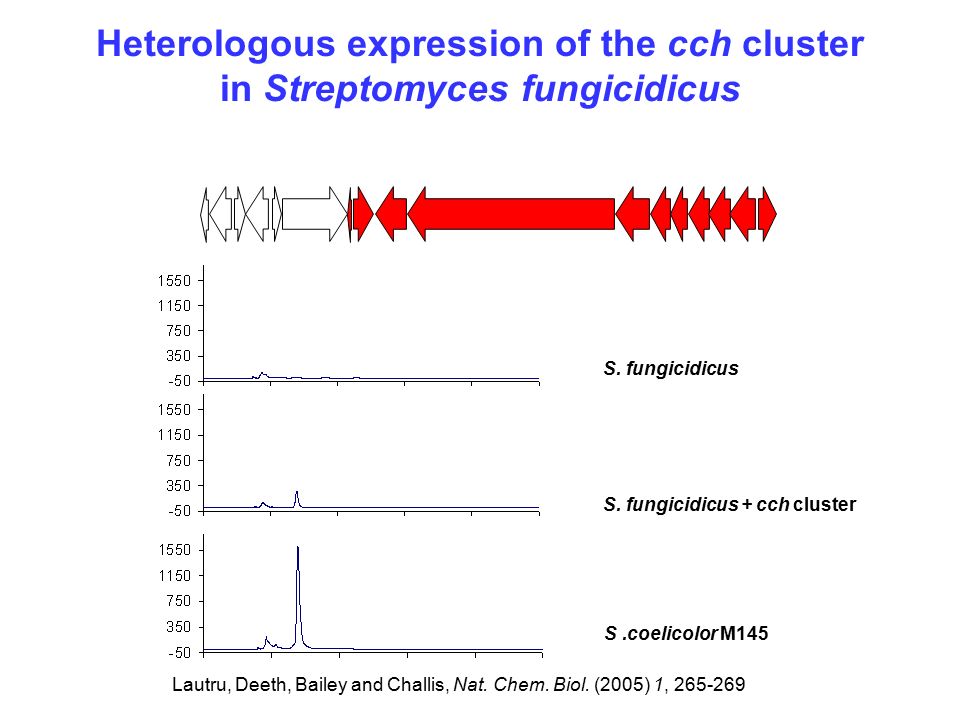 Heterologous expression of the cch cluster in Streptomyces fungicidicus

1550
1150
750
350
-50

S. fungicidicus

1550
1150
750
350
-50

S. fungicidicus + cch cluster

1550
1150
750
350
-50

S .coelicolor M145

Lautru, Deeth, Bailey and Challis, Nat. Chem. Biol. (2005) 1, 265-269